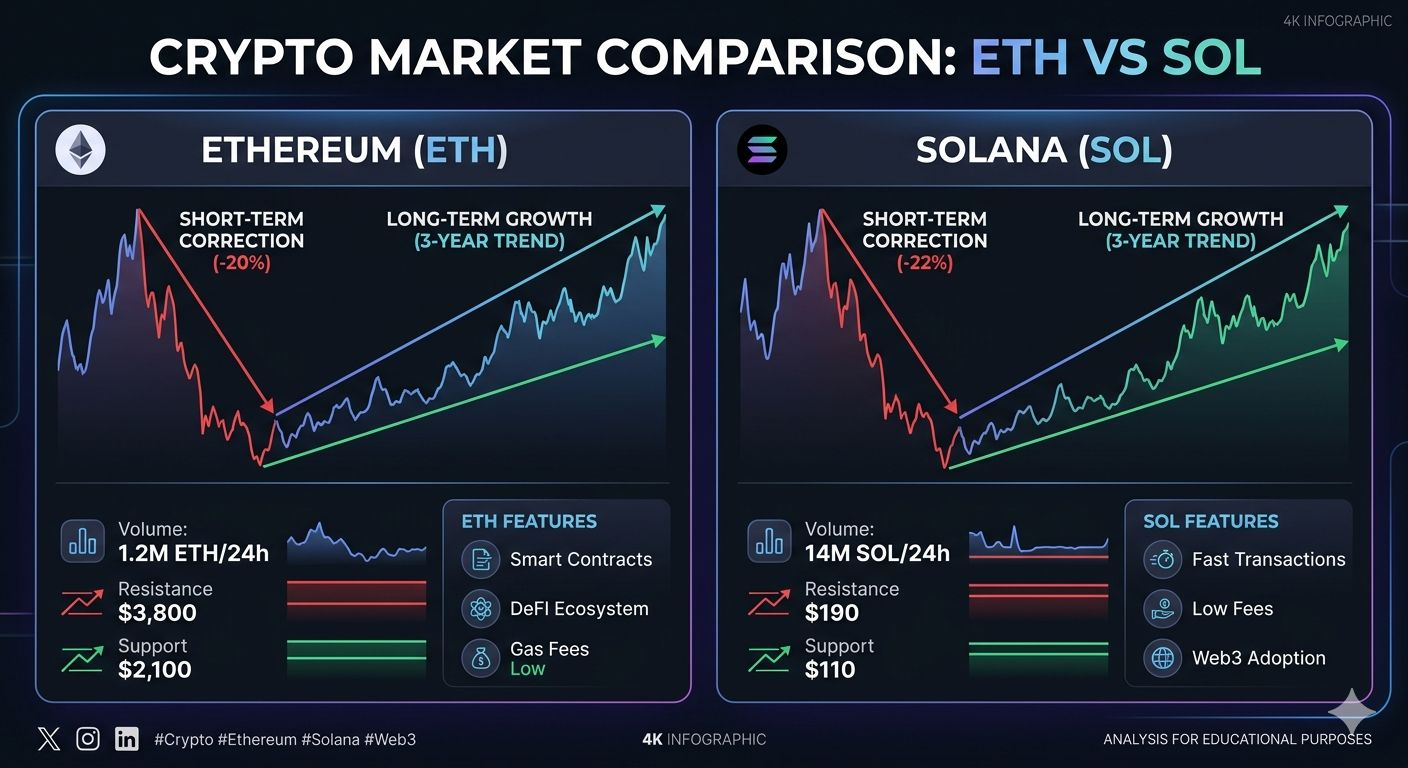 4K INFOGRAPHIC

CRYPTO MARKET COMPARISON: ETH VS SOL

ETHEREUM (ETH)

SHORT-TERM CORRECTION (-20%)

LONG-TERM GROWTH (3-YEAR TREND)

Volume: 1.2M ETH/24h

Resistance $3,800

Support $2,100

ETH FEATURES

Smart Contracts

DeFI Ecosystem

Gas Fees Low

SOLANA (SOL)

SHORT-TERM CORRECTION (-22%)

LONG-TERM GROWTH (3-YEAR TREND)

Volume: 14M SOL/24h

Resistance $190

Support $110

SOL FEATURES

Fast Transactions

Low Fees

Web3 Adoption

#Crypto #Ethereum #Solana #Web3

4K INFOGRAPHIC

ANALYSIS FOR EDUCATIONAL PURPOSES